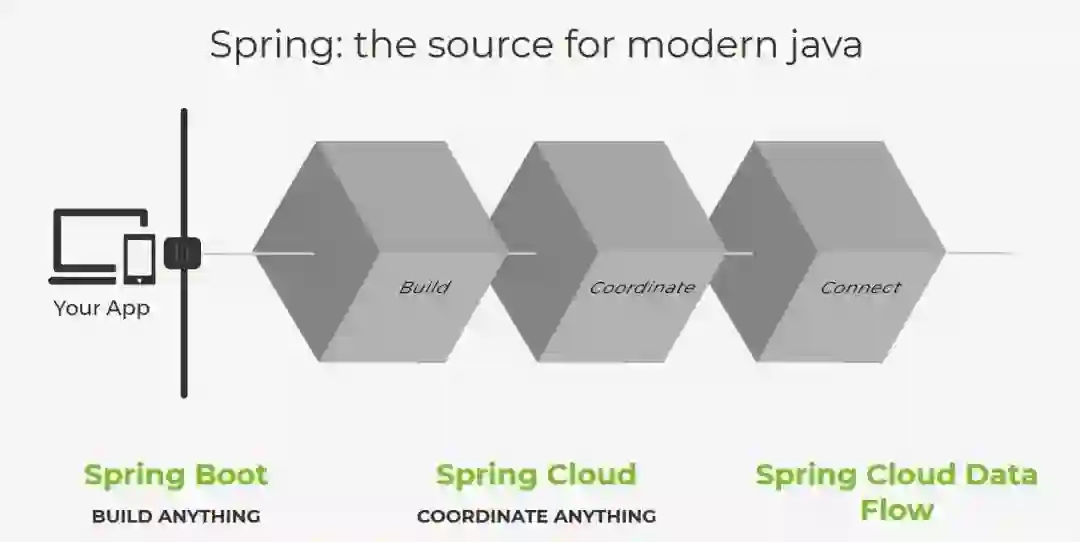 Spring: the source for modern java

Your App

Build

Coordinate

Connect

Spring Boot
BUILD ANYTHING

Spring Cloud
COORDINATE ANYTHING

Spring Cloud Data Flow